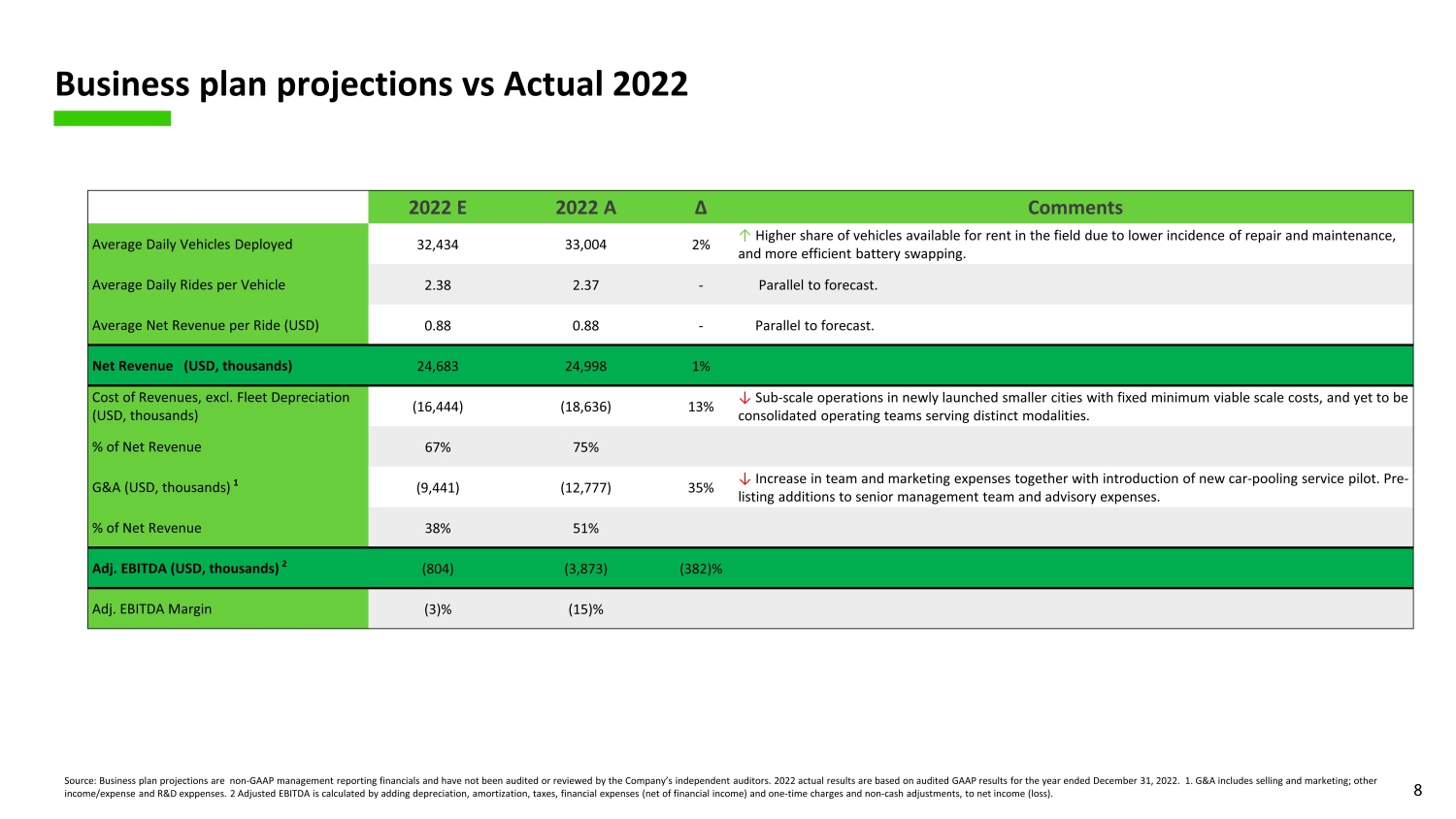 Business plan projections vs Actual 2022

| | 2022 E | 2022 A | Δ | Comments |
|---|---|---|---|---|
| Average Daily Vehicles Deployed | 32,434 | 33,004 | 2% | ↑ Higher share of vehicles available for rent in the field due to lower incidence of repair and maintenance, and more efficient battery swapping. |
| Average Daily Rides per Vehicle | 2.38 | 2.37 | - | Parallel to forecast. |
| Average Net Revenue per Ride (USD) | 0.88 | 0.88 | - | Parallel to forecast. |
| Net Revenue (USD, thousands) | 24,683 | 24,998 | 1% | |
| Cost of Revenues, excl. Fleet Depreciation (USD, thousands) | (16,444) | (18,636) | 13% | ↓ Sub-scale operations in newly launched smaller cities with fixed minimum viable scale costs, and yet to be consolidated operating teams serving distinct modalities. |
| % of Net Revenue | 67% | 75% | | |
| G&A (USD, thousands) $^1$ | (9,441) | (12,777) | 35% | ↓ Increase in team and marketing expenses together with introduction of new car-pooling service pilot. Pre-listing additions to senior management team and advisory expenses. |
| % of Net Revenue | 38% | 51% | | |
| Adj. EBITDA (USD, thousands) $^2$ | (804) | (3,873) | (382)% | |
| Adj. EBITDA Margin | (3)% | (15)% | | |

Source: Business plan projections are non-GAAP management reporting financials and have not been audited or reviewed by the Company's independent auditors. 2022 actual results are based on audited GAAP results for the year ended December 31, 2022. 1. G&A includes selling and marketing; other income/expense and R&D exppenses. 2 Adjusted EBITDA is calculated by adding depreciation, amortization, taxes, financial expenses (net of financial income) and one-time charges and non-cash adjustments, to net income (loss).

8